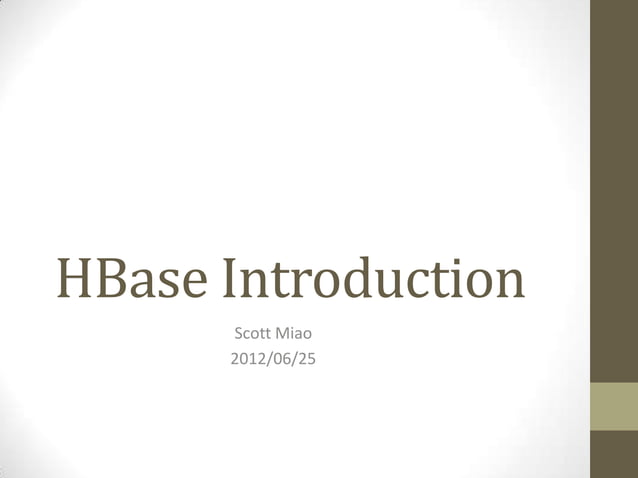 HBase Introduction

Scott Miao
2012/06/25